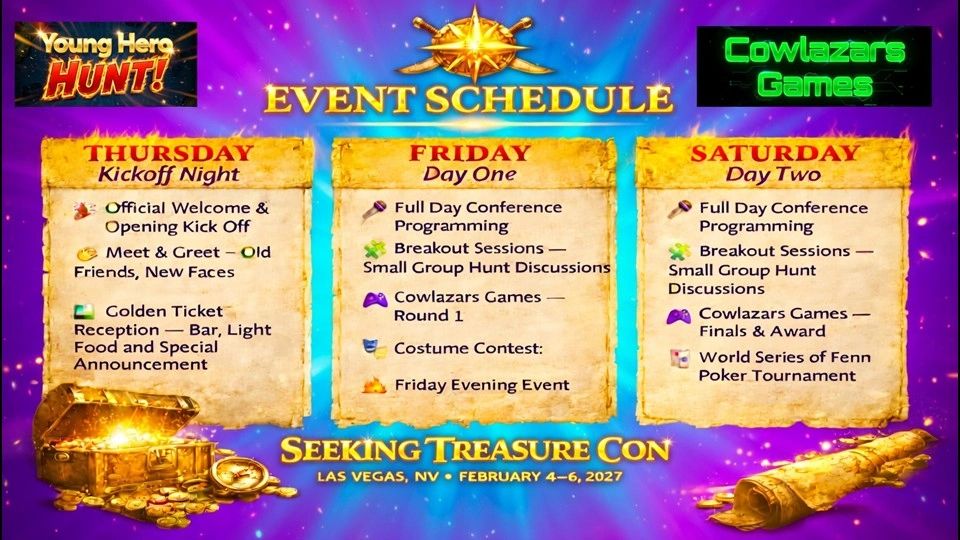 Young Hero HUNT!

Cowlazars Games

EVENT SCHEDULE

THURSDAY
Kickoff Night

Official Welcome & Opening Kick Off

Meet & Greet – Old Friends, New Faces

Golden Ticket Reception — Bar, Light Food and Special Announcement

FRIDAY
Day One

Full Day Conference Programming

Breakout Sessions — Small Group Hunt Discussions

Cowlazars Games — Round 1

Costume Contest:

Friday Evening Event

SATURDAY
Day Two

Full Day Conference Programming

Breakout Sessions — Small Group Hunt Discussions

Cowlazars Games — Finals & Award

World Series of Fenn Poker Tournament

SEEKING TREASURE CON
LAS VEGAS, NV • FEBRUARY 4–6, 2027